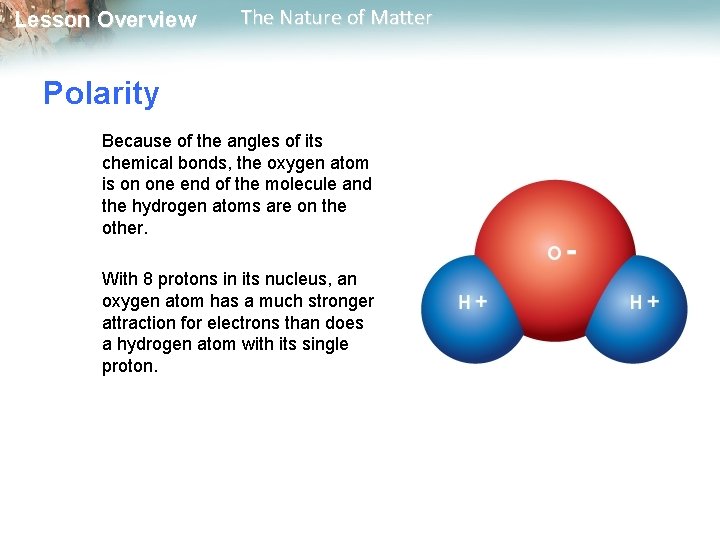 Lesson Overview The Nature of Matter

Polarity

Because of the angles of its chemical bonds, the oxygen atom is on one end of the molecule and the hydrogen atoms are on the other.

With 8 protons in its nucleus, an oxygen atom has a much stronger attraction for electrons than does a hydrogen atom with its single proton.

O -

H +

H +